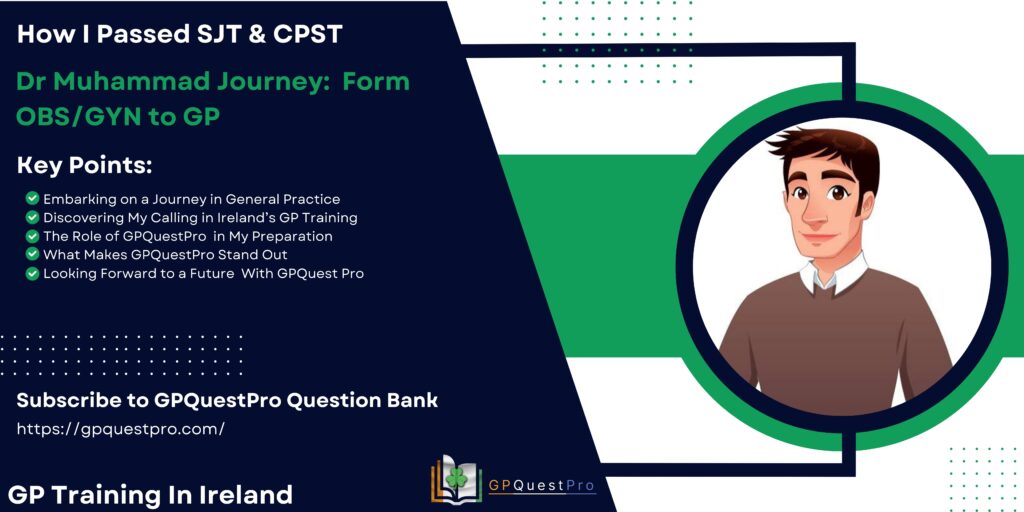 How I Passed SJT & CPST

Dr Muhammad Journey: Form OBS/GYN to GP

Key Points:

Embarking on a Journey in General Practice
Discovering My Calling in Ireland's GP Training
The Role of GPQuestPro in My Preparation
What Makes GPQuestPro Stand Out
Looking Forward to a Future With GPQuest Pro

Subscribe to GPQuestPro Question Bank
https://gpquestpro.com/

GP Training In Ireland

GPQuestPro